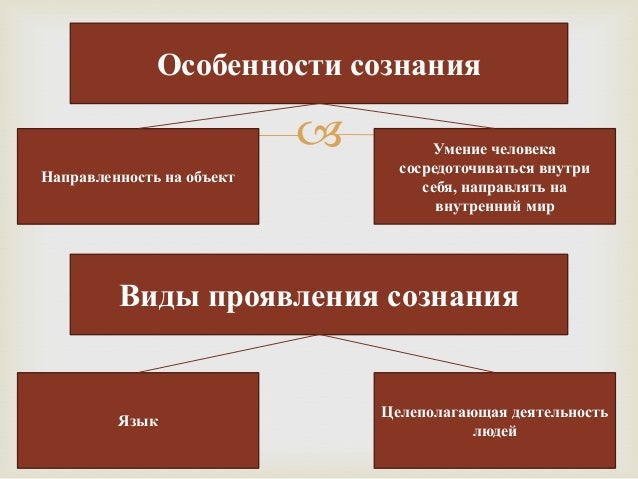 Особенности сознания

Направленность на объект

Умение человека сосредоточиваться внутри себя, направлять на внутренний мир

Виды проявления сознания

Язык

Целеполагающая деятельность людей